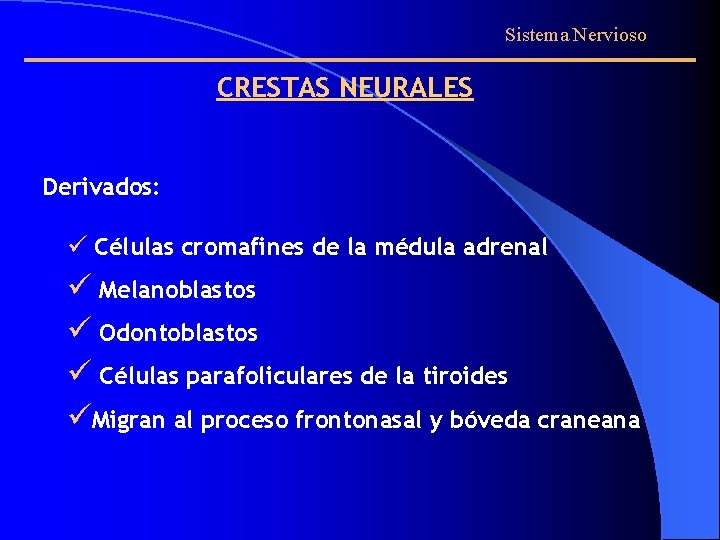 Sistema Nervioso

CRESTAS NEURALES

Derivados:

✓ Células cromafines de la médula adrenal

✓ Melanoblastos

✓ Odontoblastos

✓ Células parafoliculares de la tiroides

✓ Migran al proceso frontonasal y bóveda craneana